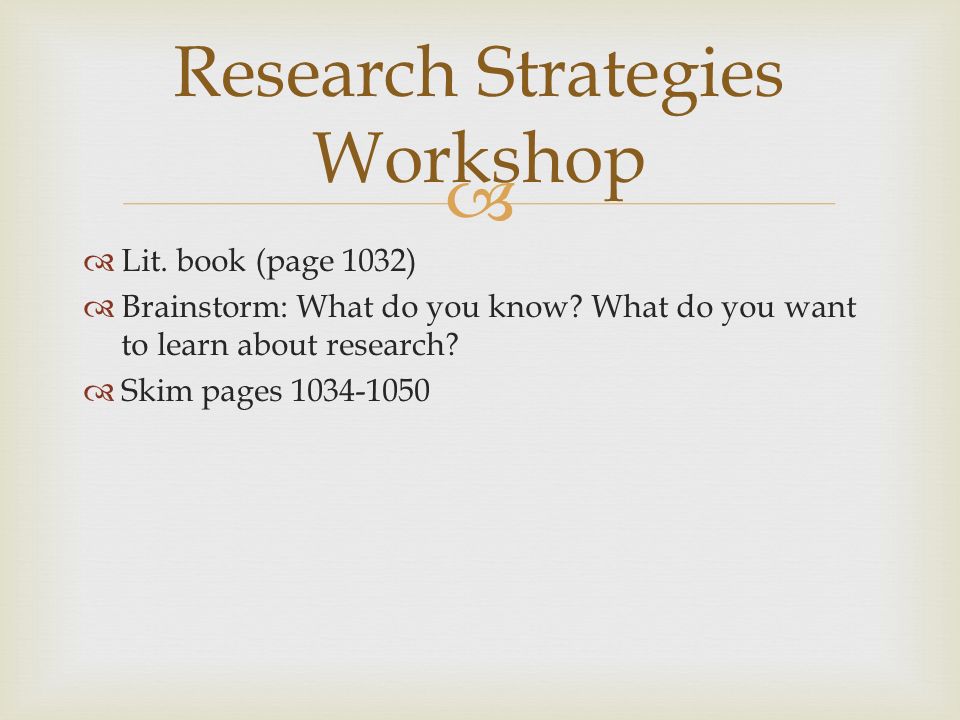 Research Strategies Workshop

Lit. book (page 1032)

Brainstorm: What do you know? What do you want to learn about research?

Skim pages 1034-1050